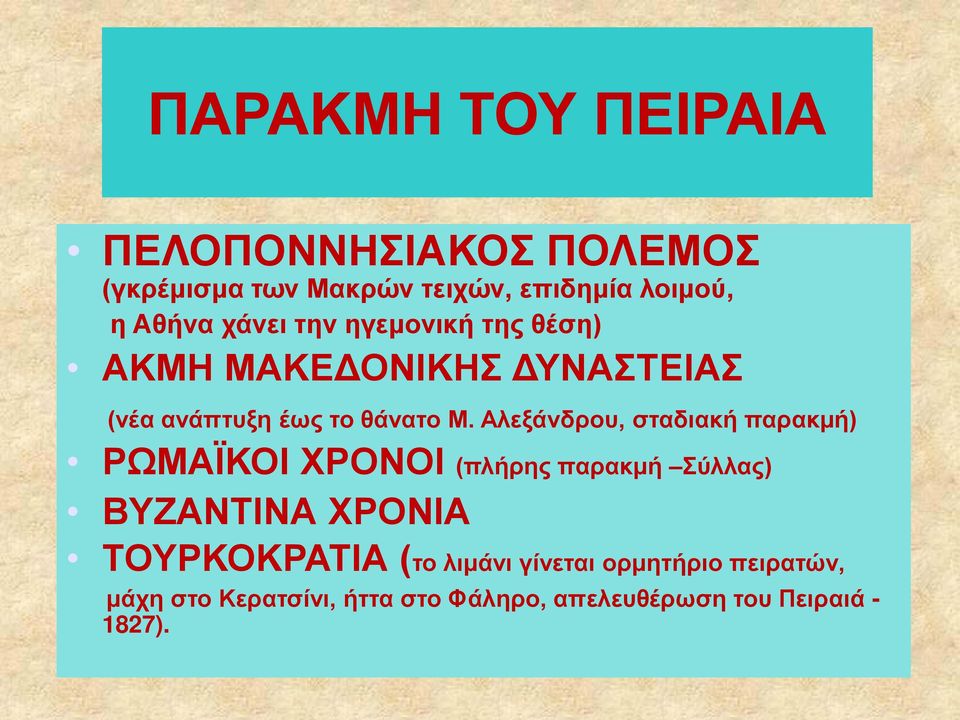 ΠΑΡΑΚΜΗ ΤΟΥ ΠΕΙΡΑΙΑ

• ΠΕΛΟΠΟΝΝΗΣΙΑΚΟΣ ΠΟΛΕΜΟΣ (γκρέμισμα των Μακρών τειχών, επιδημία λοιμού, η Αθήνα χάνει την ηγεμονική της θέση)
• ΑΚΜΗ ΜΑΚΕΔΟΝΙΚΗΣ ΔΥΝΑΣΤΕΙΑΣ
(νέα ανάπτυξη έως το θάνατο Μ. Αλεξάνδρου, σταδιακή παρακμή)
• ΡΩΜΑΪΚΟΙ ΧΡΟΝΟΙ (πλήρης παρακμή –Σύλλας)
• ΒΥΖΑΝΤΙΝΑ ΧΡΟΝΙΑ
• ΤΟΥΡΚΟΚΡΑΤΙΑ (το λιμάνι γίνεται ορμητήριο πειρατών, μάχη στο Κερατσίνι, ήττα στο Φάληρο, απελευθέρωση του Πειραιά - 1827).